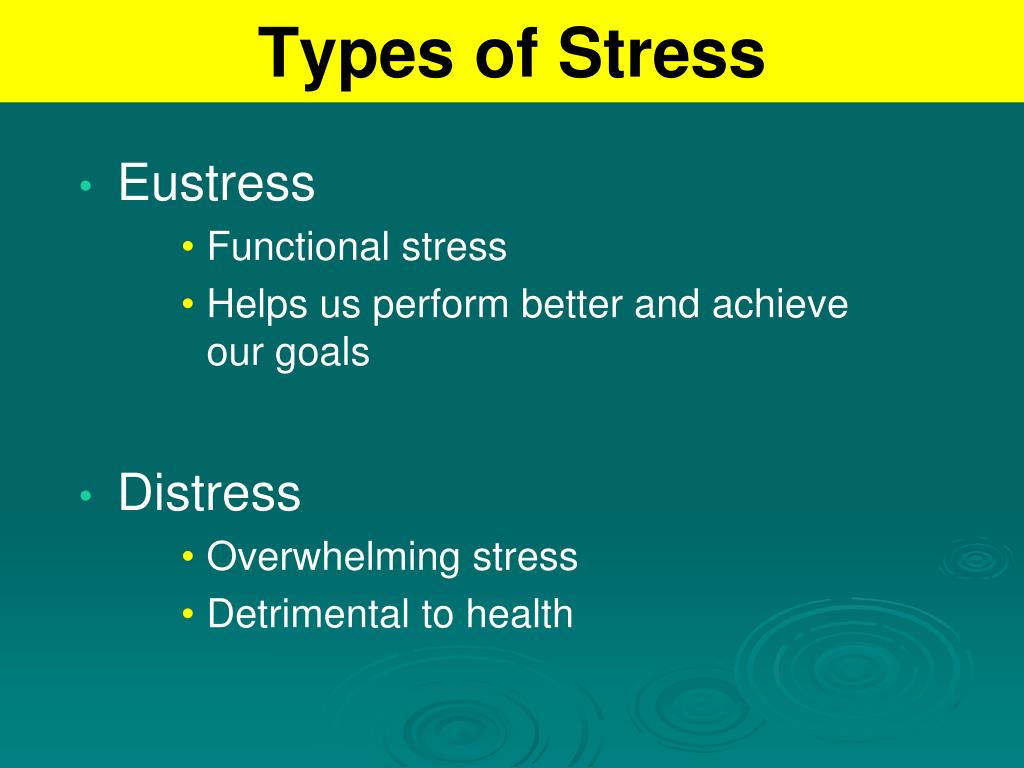 Types of Stress

• Eustress
  • Functional stress
  • Helps us perform better and achieve our goals

• Distress
  • Overwhelming stress
  • Detrimental to health